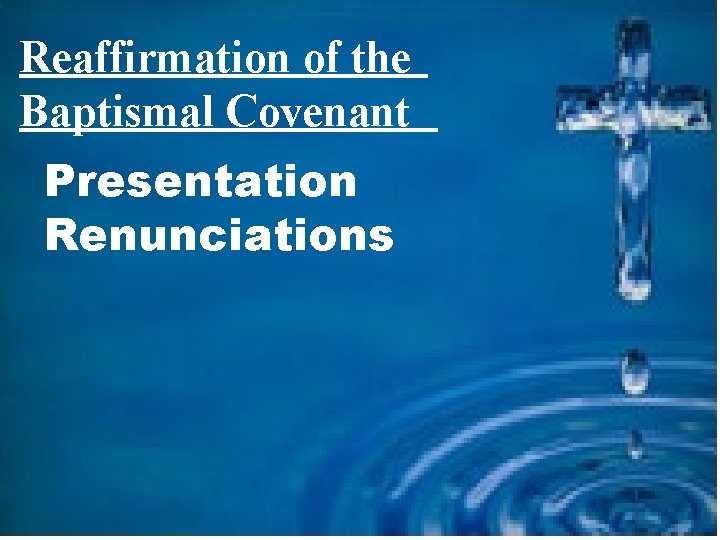 Reaffirmation of the Baptismal Covenant

Presentation
Renunciations